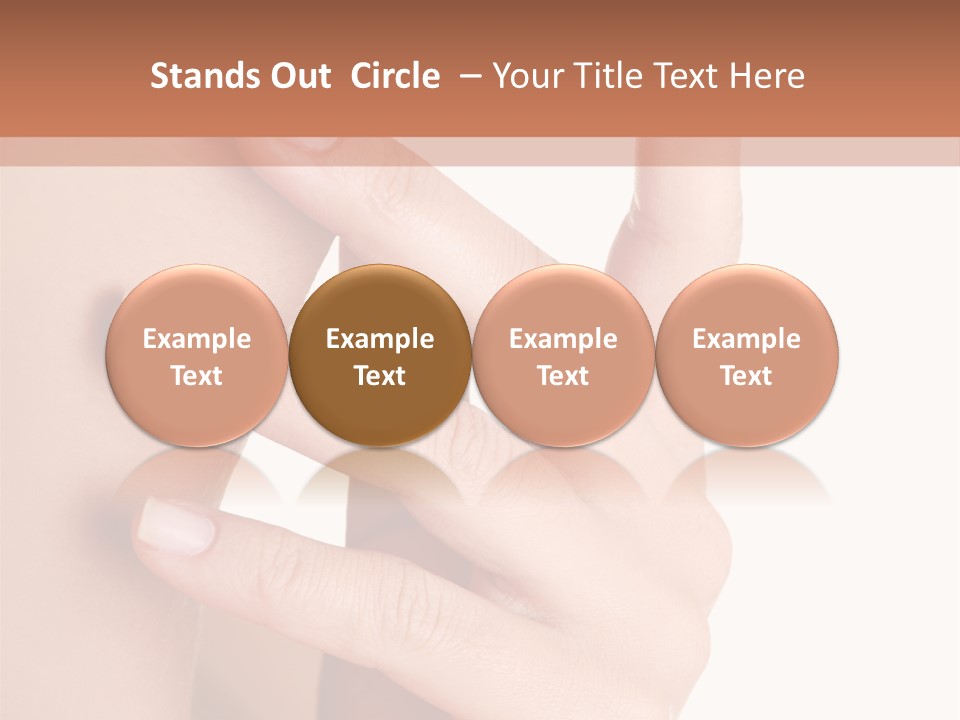 Stands Out Circle – Your Title Text Here

Example Text

Example Text

Example Text

Example Text